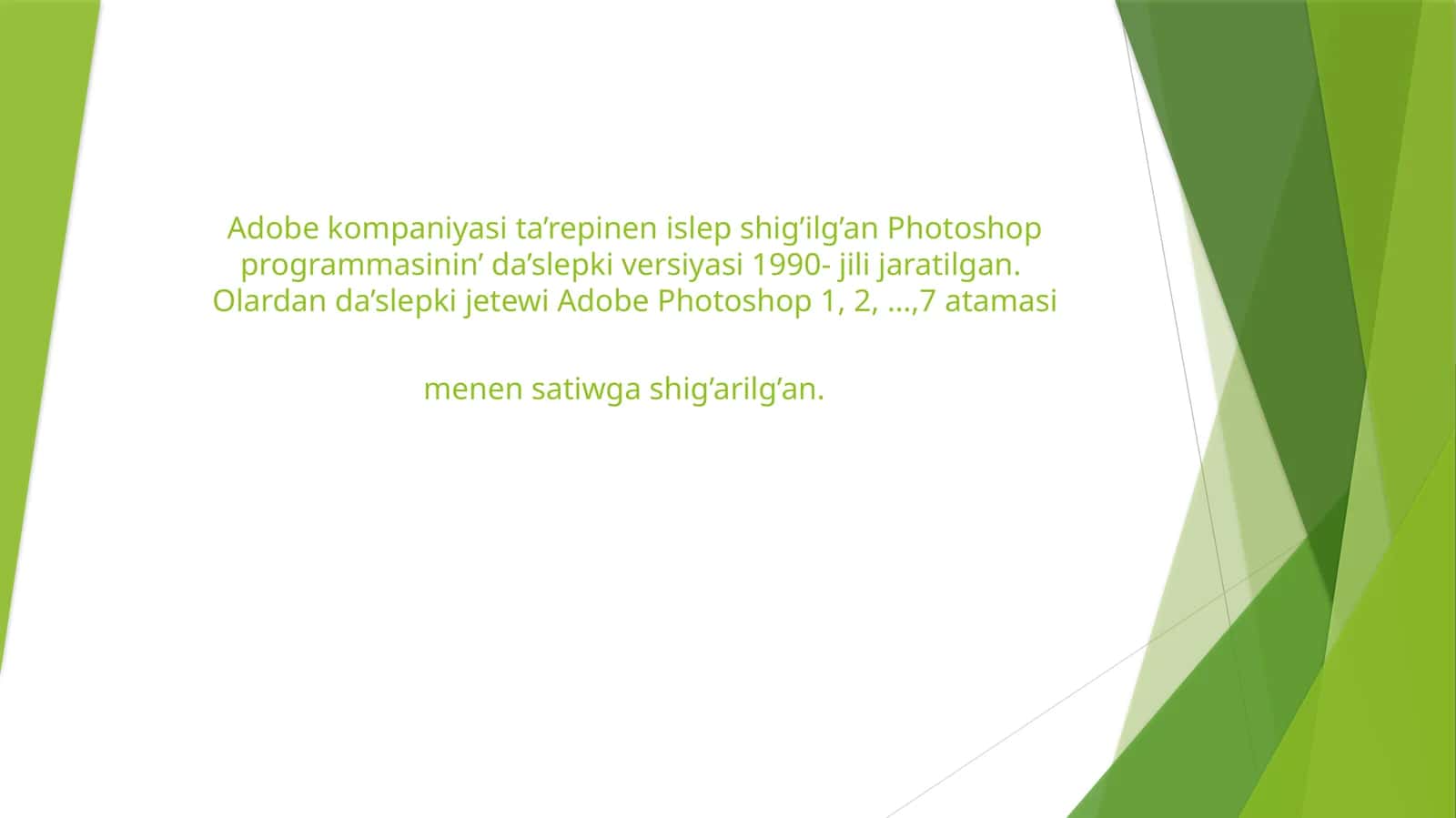 Adobe kompaniyasi ta’repinen islep shig’ilg’an Photoshop programmasinin’ da’slepki versiyasi 1990- jili jaratilgan. Olardan da’slepki jetewi Adobe Photoshop 1, 2, ...,7 atamasi

menen satiwga shig’arilg’an.